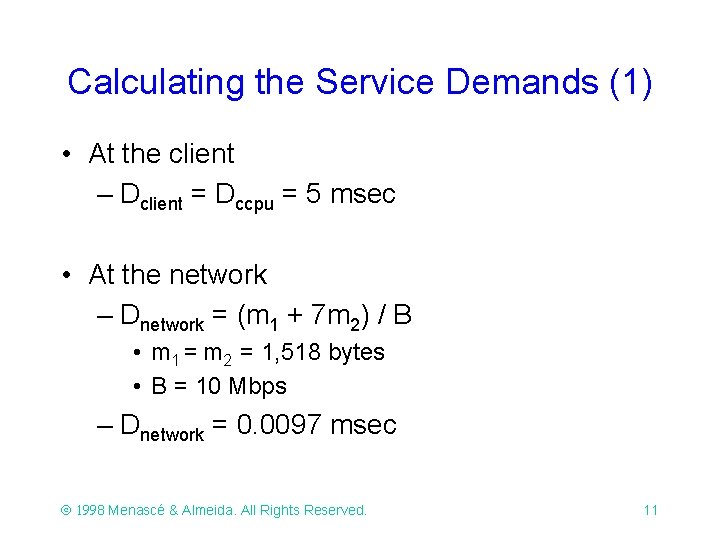 Calculating the Service Demands (1)

• At the client
 – $D_{client} = D_{ccpu} = 5$ msec

• At the network
 – $D_{network} = (m_1 + 7m_2) / B$
  • $m_1 = m_2 = 1{,}518$ bytes
  • B = 10 Mbps
 – $D_{network} = 0.0097$ msec

© 1998 Menascé & Almeida. All Rights Reserved.

11